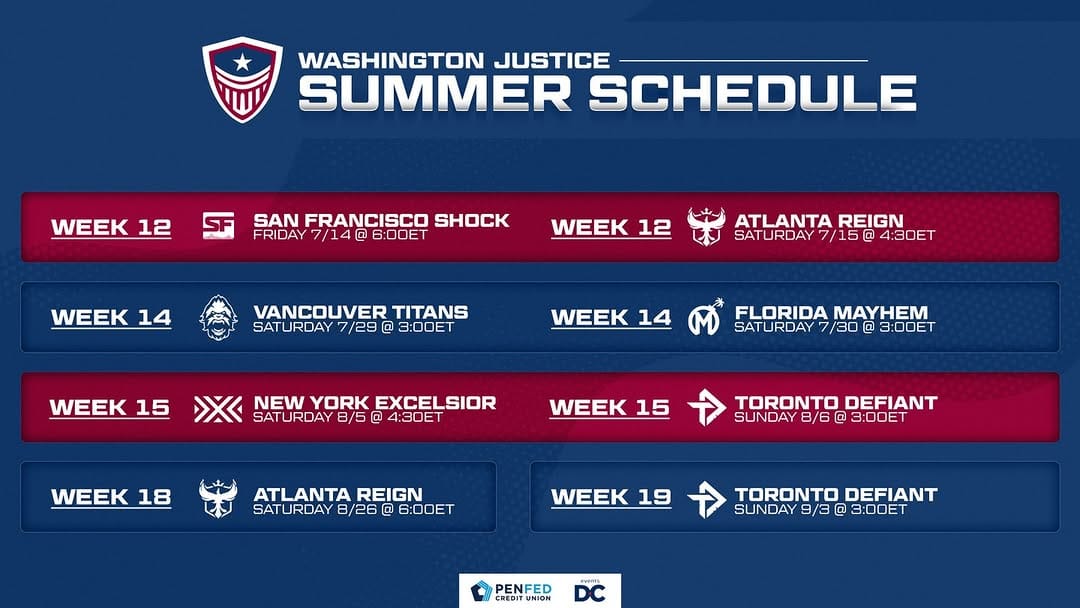 WASHINGTON JUSTICE
SUMMER SCHEDULE

WEEK 12 SF SAN FRANCISCO SHOCK
FRIDAY 7/14 @ 6:00ET

WEEK 12 ATLANTA REIGN
SATURDAY 7/15 @ 4:30ET

WEEK 14 VANCOUVER TITANS
SATURDAY 7/29 @ 3:00ET

WEEK 14 FLORIDA MAYHEM
SATURDAY 7/30 @ 3:00ET

WEEK 15 NEW YORK EXCELSIOR
SATURDAY 8/5 @ 4:30ET

WEEK 15 TORONTO DEFIANT
SUNDAY 8/6 @ 3:00ET

WEEK 18 ATLANTA REIGN
SATURDAY 8/26 @ 6:00ET

WEEK 19 TORONTO DEFIANT
SUNDAY 9/3 @ 3:00ET

PENFED CREDIT UNION
events DC